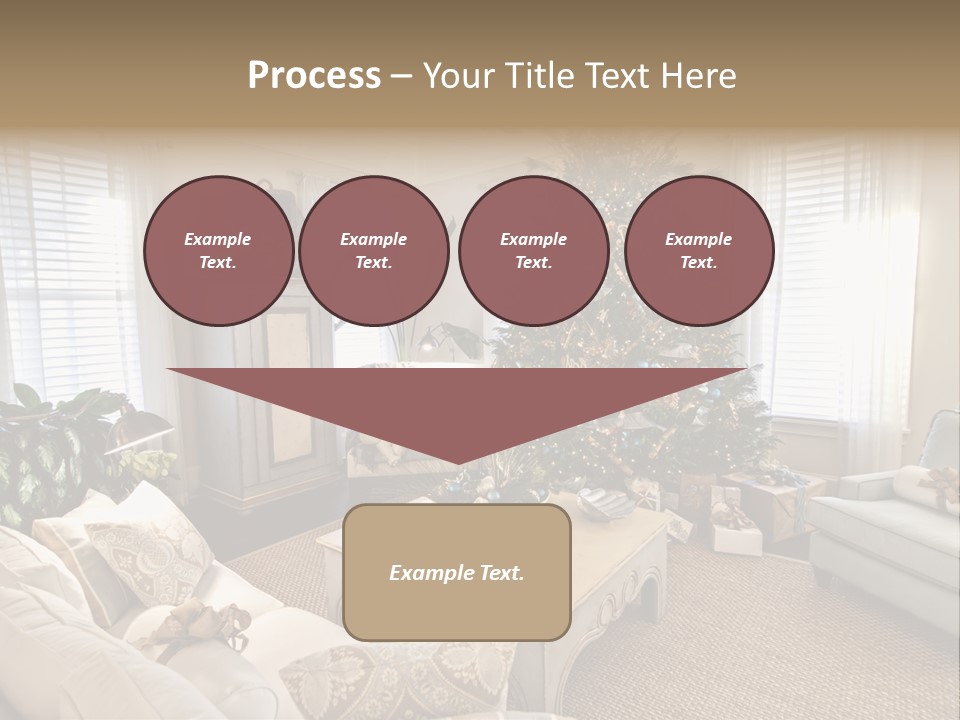 Process – Your Title Text Here

Example Text.

Example Text.

Example Text.

Example Text.

Example Text.